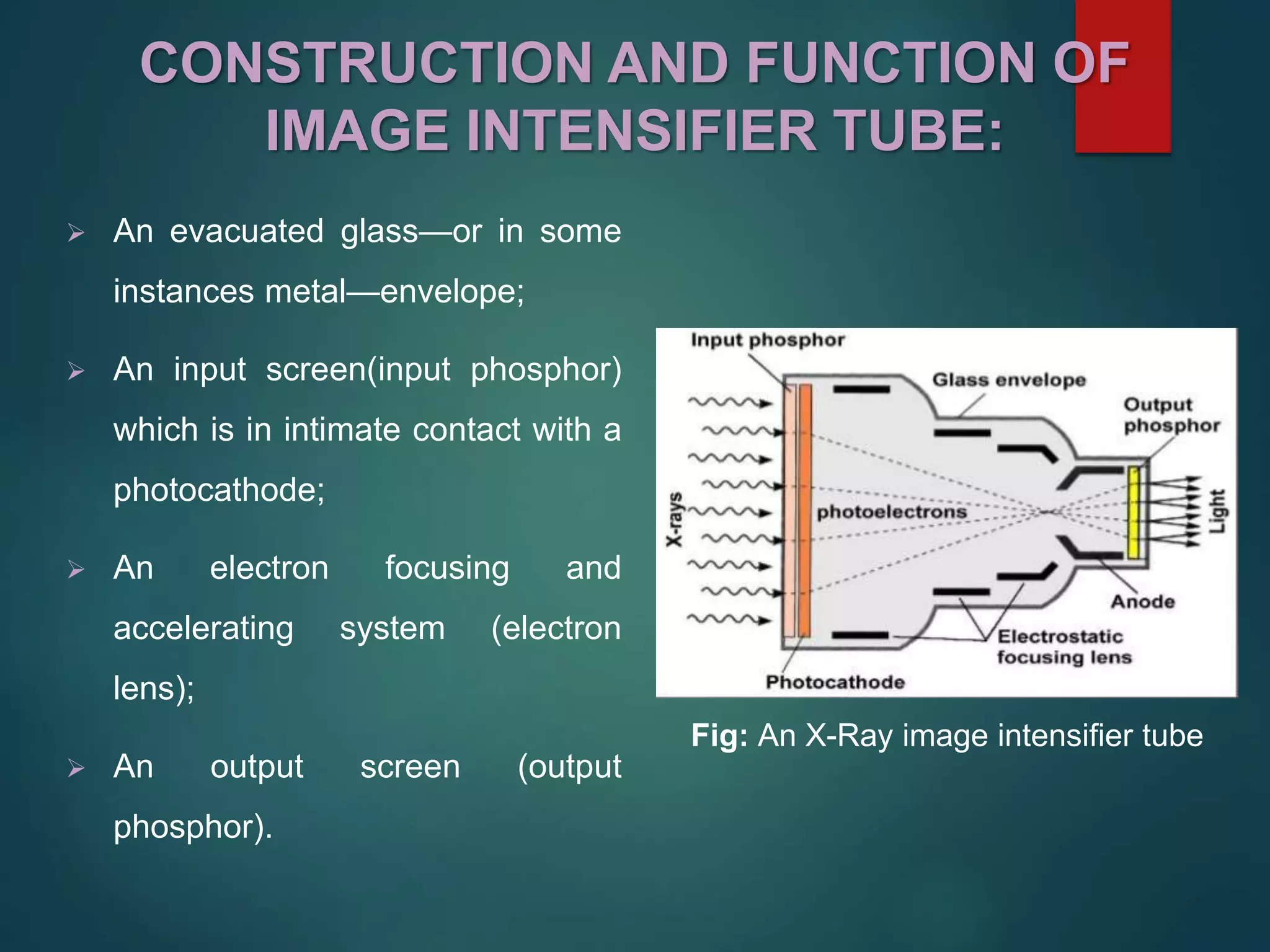 CONSTRUCTION AND FUNCTION OF IMAGE INTENSIFIER TUBE:

➢ An evacuated glass—or in some instances metal—envelope;

➢ An input screen(input phosphor) which is in intimate contact with a photocathode;

➢ An electron focusing and accelerating system (electron lens);

➢ An output screen (output phosphor).

Input phosphor
Glass envelope
Output phosphor
X-rays
photoelectrons
Light
Anode
Electrostatic focusing lens
Photocathode

Fig: An X-Ray image intensifier tube